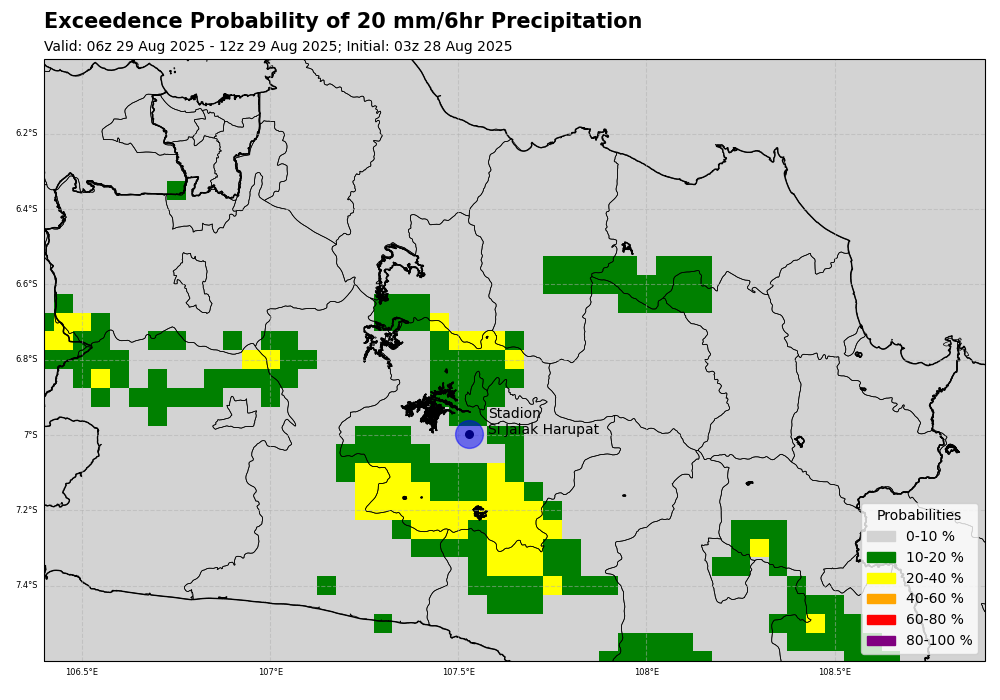 Exceedence Probability of 20 mm/6hr Precipitation

Valid: 06z 29 Aug 2025 - 12z 29 Aug 2025; Initial: 03z 28 Aug 2025

6.2°S

6.4°S

6.6°S

6.8°S

7°S

7.2°S

7.4°S

106.5°E

107°E

107.5°E

108°E

108.5°E

Stadion
Si Jalak Harupat

Probabilities

0-10 %

10-20 %

20-40 %

40-60 %

60-80 %

80-100 %